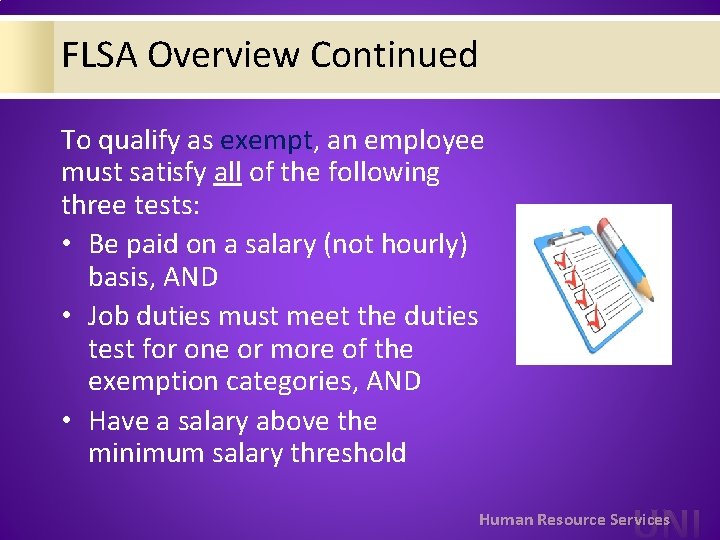 FLSA Overview Continued

To qualify as exempt, an employee must satisfy all of the following three tests:

• Be paid on a salary (not hourly) basis, AND
• Job duties must meet the duties test for one or more of the exemption categories, AND
• Have a salary above the minimum salary threshold

Human Resource Services UNI